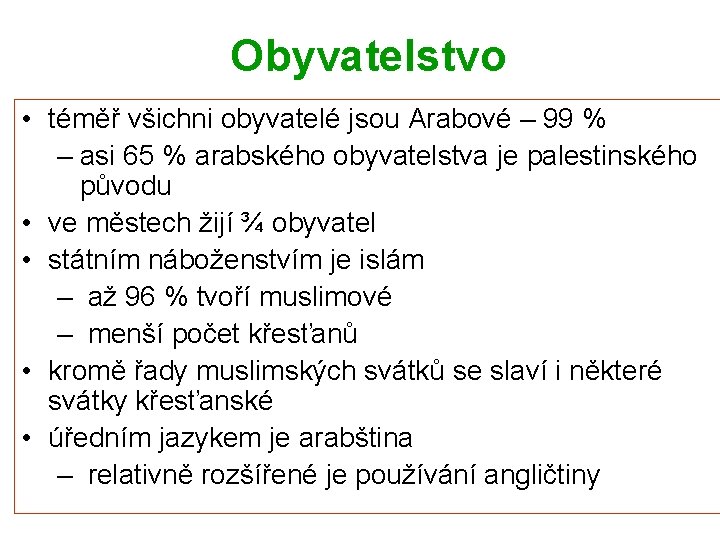 Obyvatelstvo

• téměř všichni obyvatelé jsou Arabové – 99 %
– asi 65 % arabského obyvatelstva je palestinského původu
• ve městech žijí ¾ obyvatel
• státním náboženstvím je islám
– až 96 % tvoří muslimové
– menší počet křesťanů
• kromě řady muslimských svátků se slaví i některé svátky křesťanské
• úředním jazykem je arabština
– relativně rozšířené je používání angličtiny